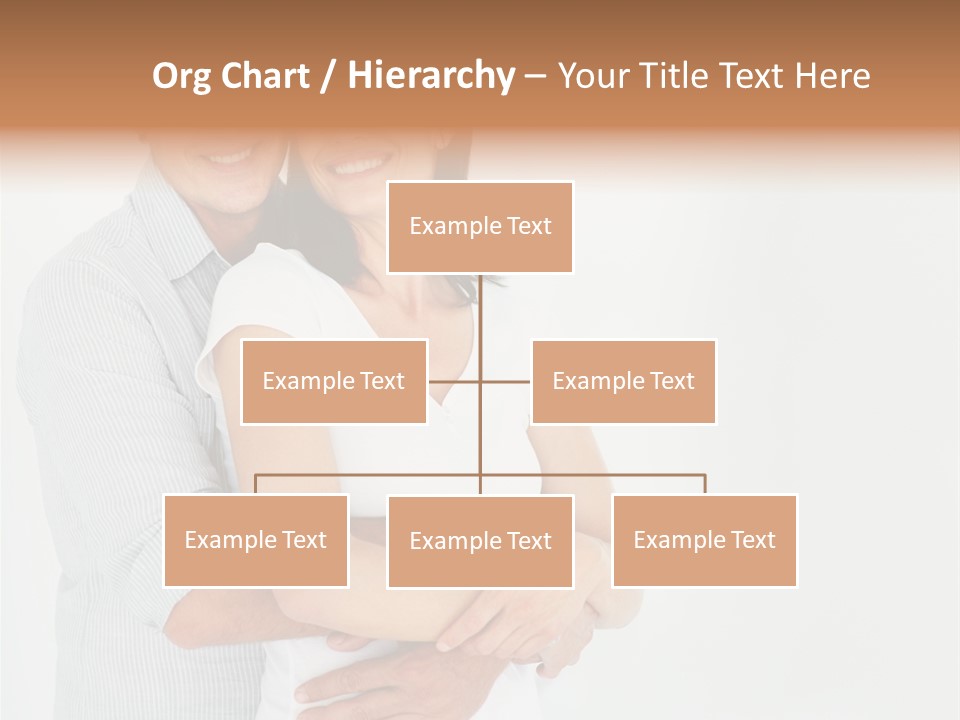 Org Chart / Hierarchy – Your Title Text Here

Example Text

Example Text

Example Text

Example Text

Example Text

Example Text